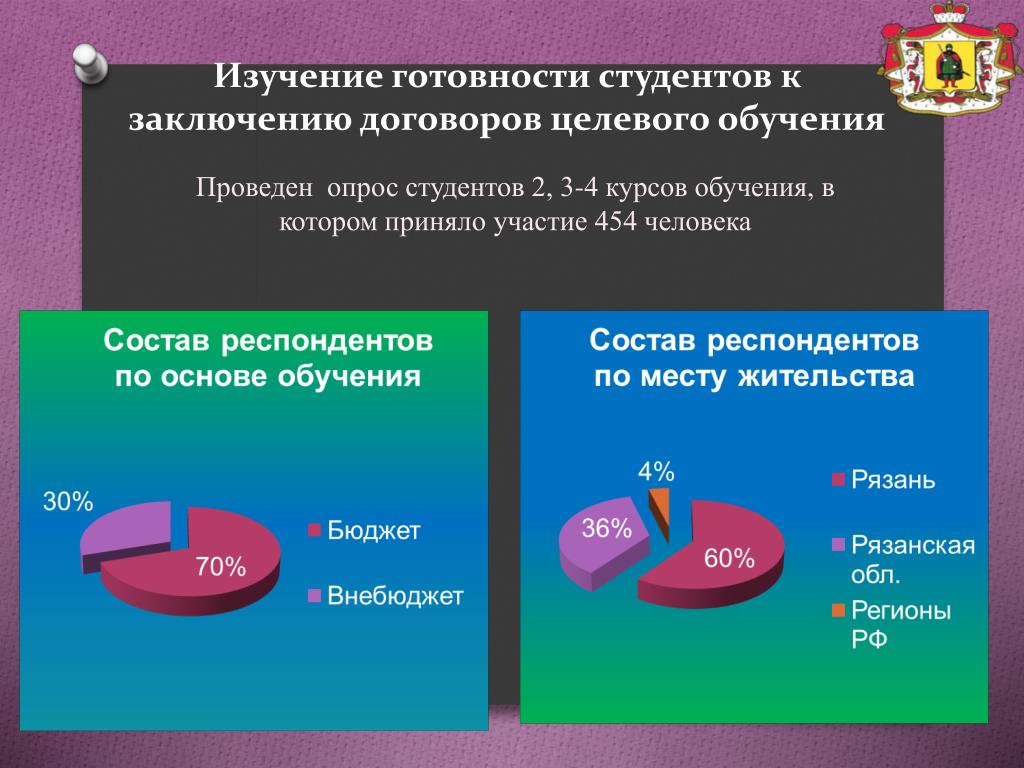 Изучение готовности студентов к заключению договоров целевого обучения

Проведен опрос студентов 2, 3-4 курсов обучения, в котором приняло участие 454 человека

Состав респондентов по основе обучения

30%

70%

Бюджет

Внебюджет

Состав респондентов по месту жительства

4%

36%

60%

Рязань

Рязанская обл.

Регионы РФ